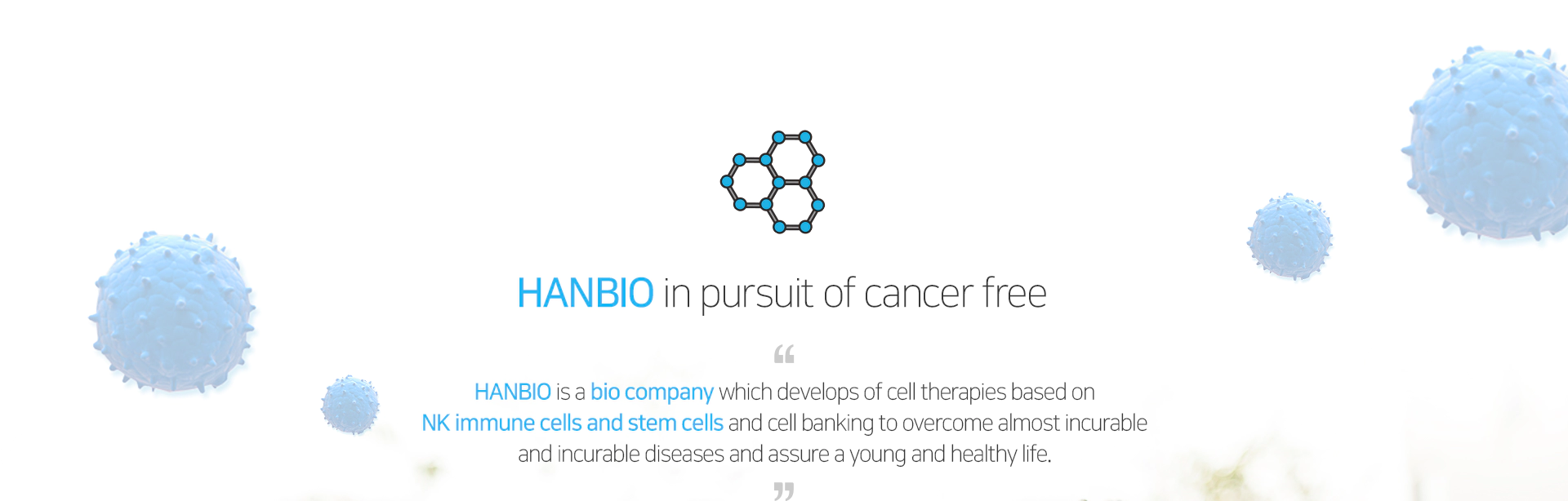 HANBIO in pursuit of cancer free

“

HANBIO is a bio company which develops of cell therapies based on NK immune cells and stem cells and cell banking to overcome almost incurable and incurable diseases and assure a young and healthy life.

”